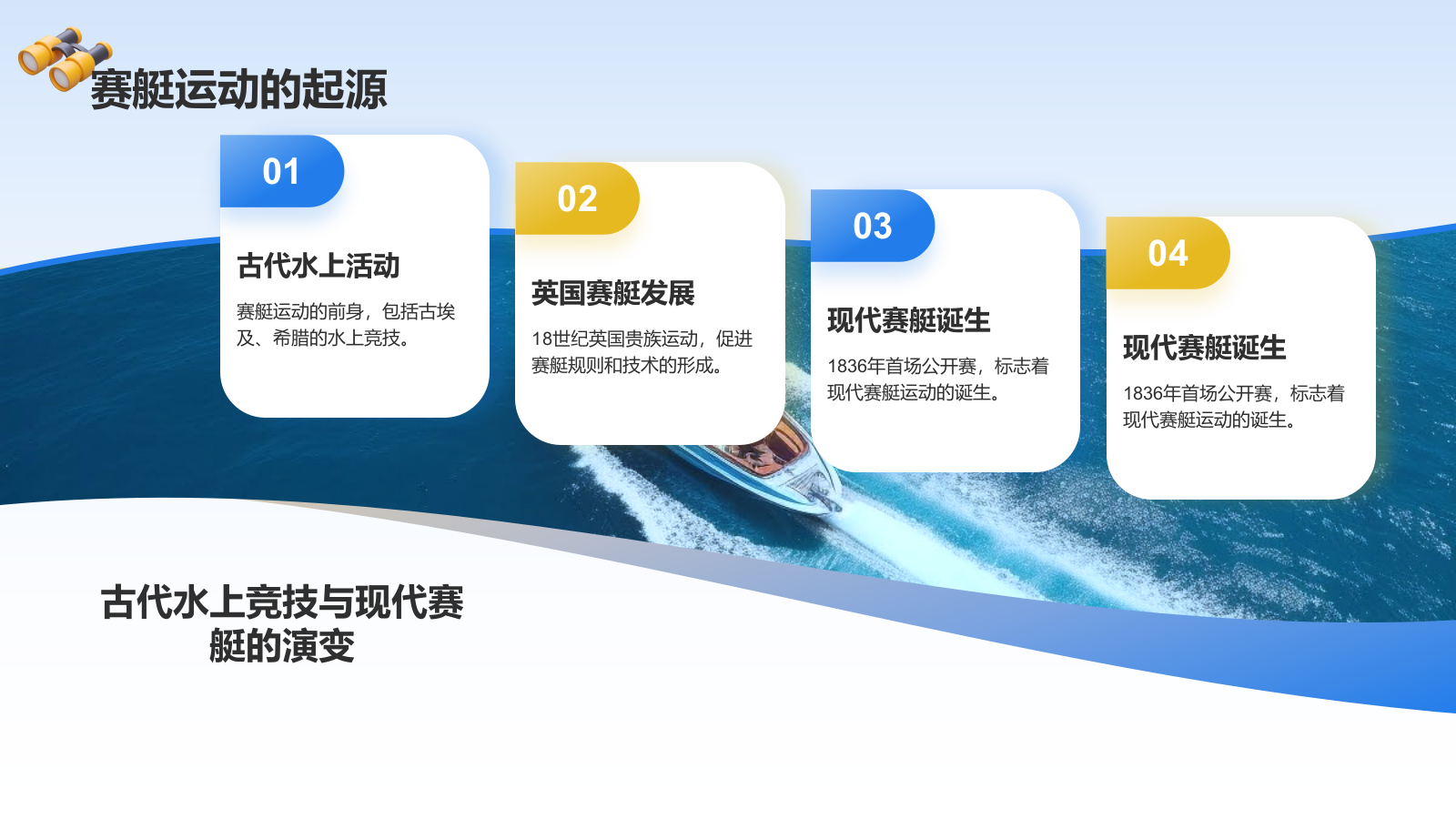 赛艇运动的起源

01

古代水上活动

赛艇运动的前身，包括古埃及、希腊的水上竞技。

02

英国赛艇发展

18世纪英国贵族运动，促进赛艇规则和技术的形成。

03

现代赛艇诞生

1836年首场公开赛，标志着现代赛艇运动的诞生。

04

现代赛艇诞生

1836年首场公开赛，标志着现代赛艇运动的诞生。

古代水上竞技与现代赛艇的演变